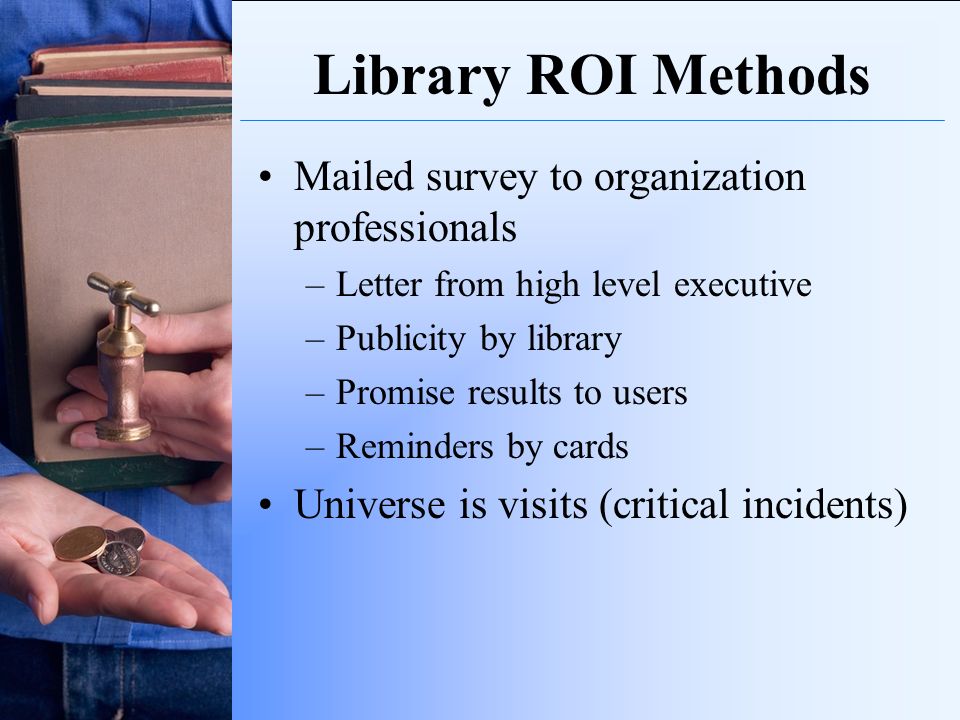 Library ROI Methods

• Mailed survey to organization professionals
– Letter from high level executive
– Publicity by library
– Promise results to users
– Reminders by cards
• Universe is visits (critical incidents)